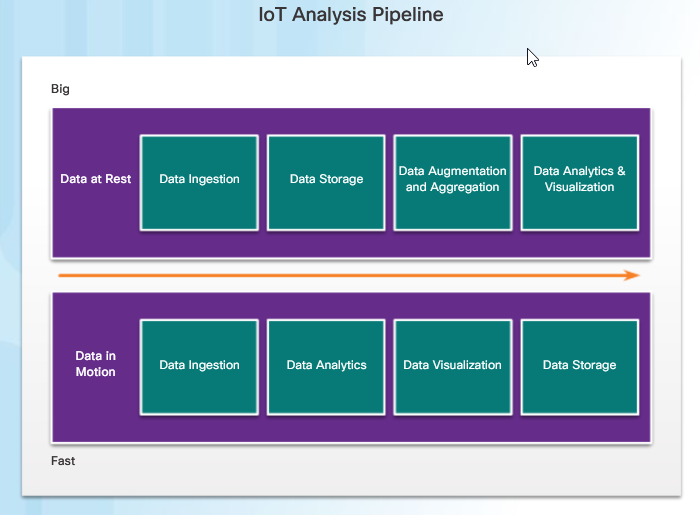 IoT Analysis Pipeline

Big

Data at Rest

Data Ingestion

Data Storage

Data Augmentation and Aggregation

Data Analytics & Visualization

Data in Motion

Data Ingestion

Data Analytics

Data Visualization

Data Storage

Fast